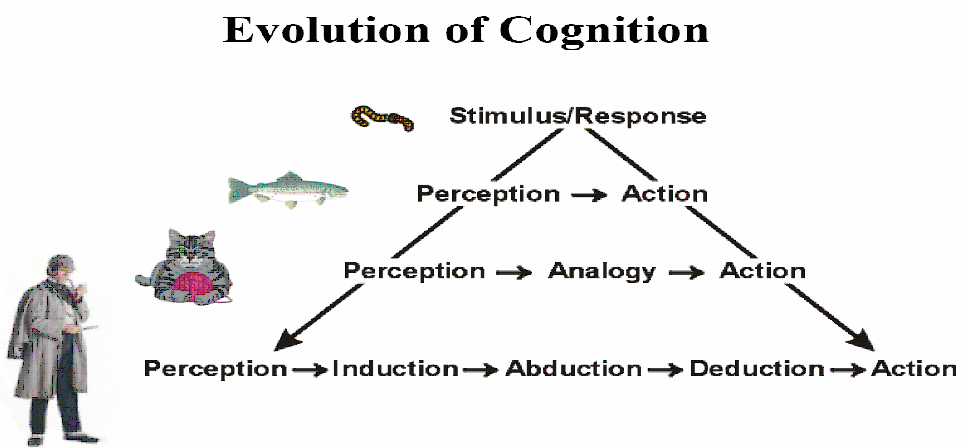 Evolution of Cognition

Stimulus/Response

Perception → Action

Perception → Analogy → Action

Perception → Induction → Abduction → Deduction → Action